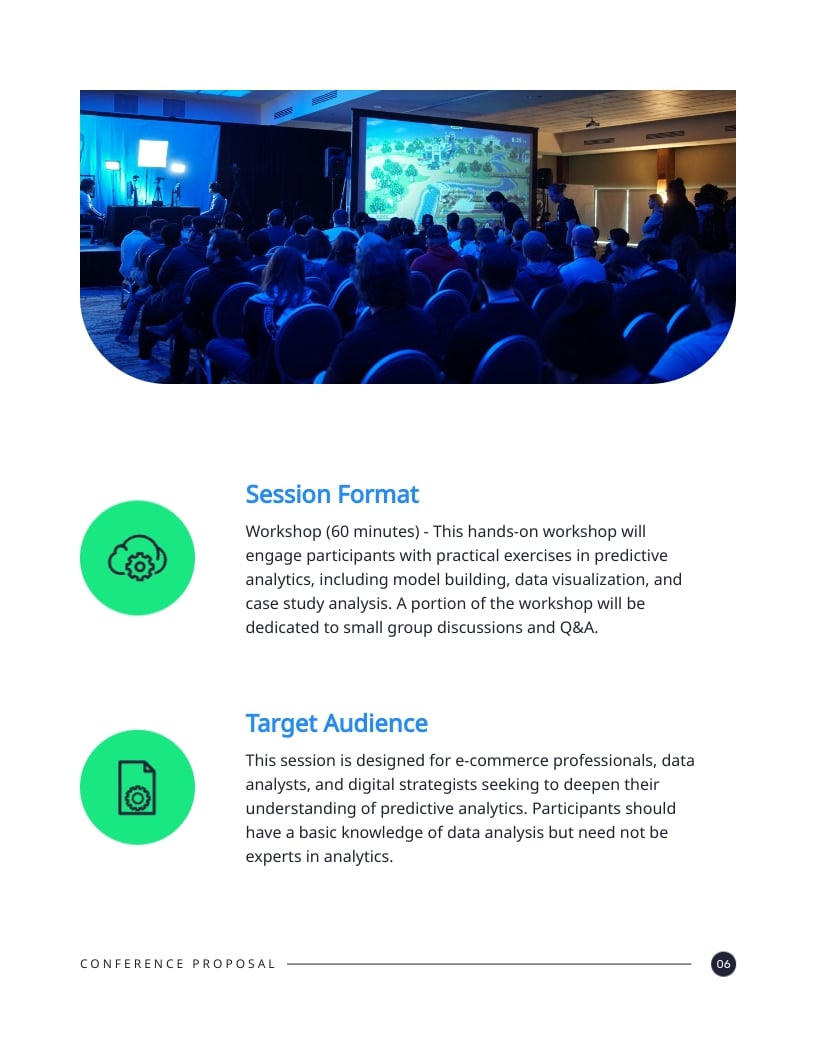 Session Format

Workshop (60 minutes) - This hands-on workshop will engage participants with practical exercises in predictive analytics, including model building, data visualization, and case study analysis. A portion of the workshop will be dedicated to small group discussions and Q&A.

Target Audience

This session is designed for e-commerce professionals, data analysts, and digital strategists seeking to deepen their understanding of predictive analytics. Participants should have a basic knowledge of data analysis but need not be experts in analytics.

CONFERENCE PROPOSAL

06